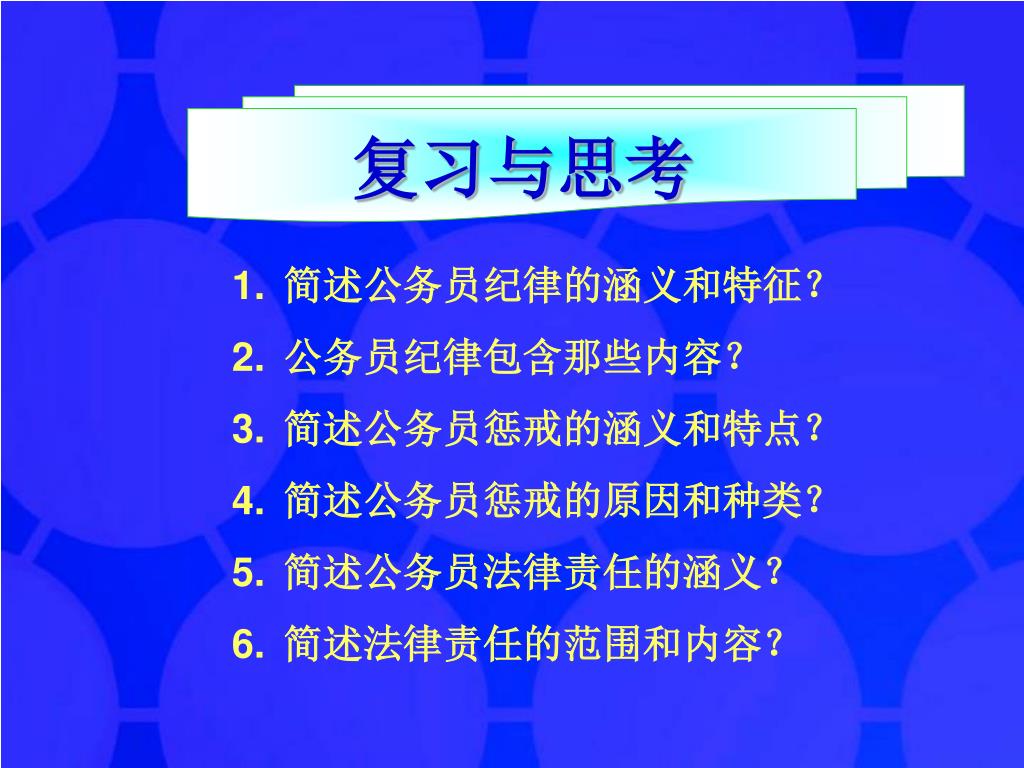 复习与思考

1. 简述公务员纪律的涵义和特征？

2. 公务员纪律包含那些内容？

3. 简述公务员惩戒的涵义和特点？

4. 简述公务员惩戒的原因和种类？

5. 简述公务员法律责任的涵义？

6. 简述法律责任的范围和内容？